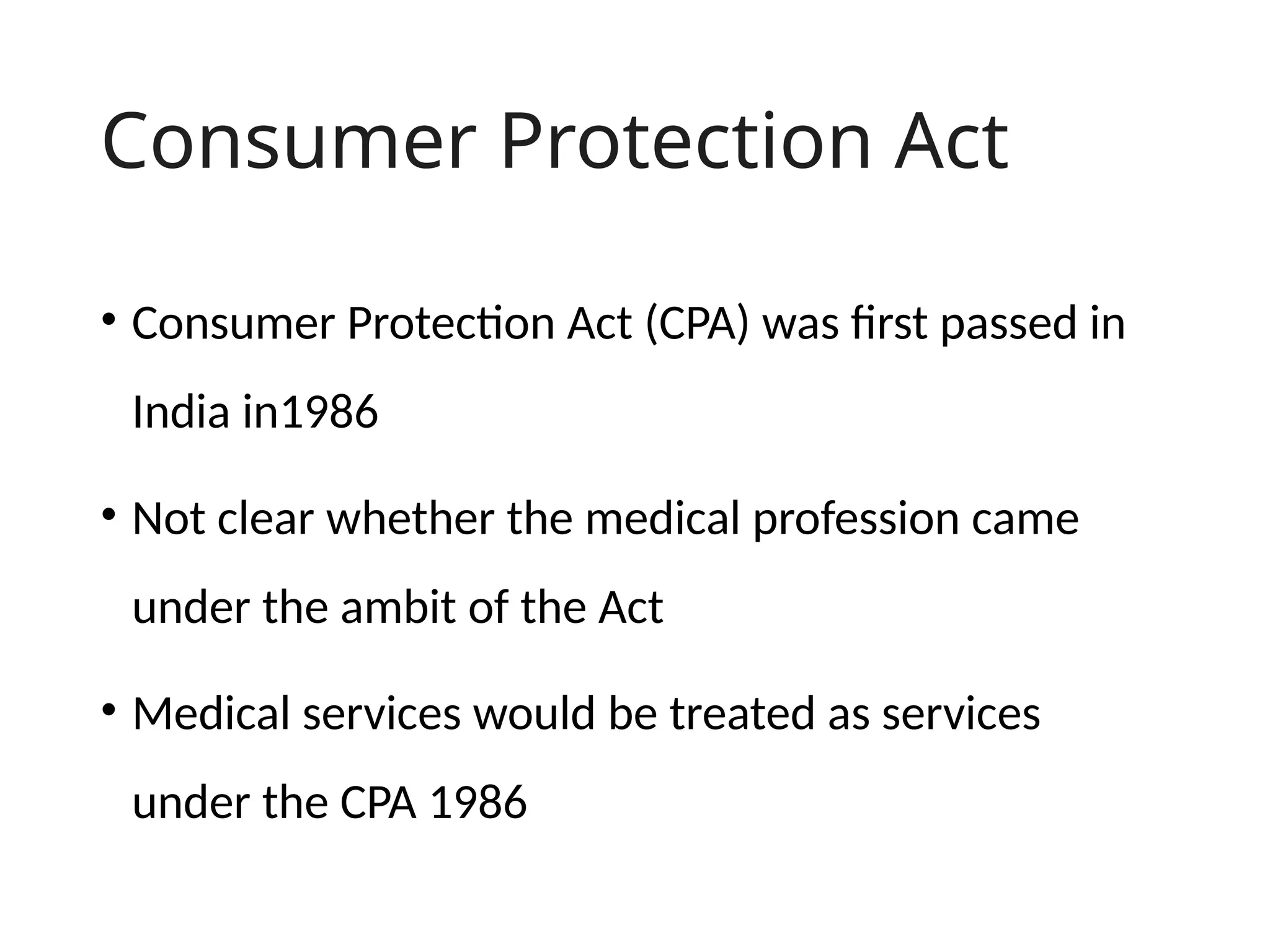 Consumer Protection Act

• Consumer Protection Act (CPA) was first passed in India in1986

• Not clear whether the medical profession came under the ambit of the Act

• Medical services would be treated as services under the CPA 1986